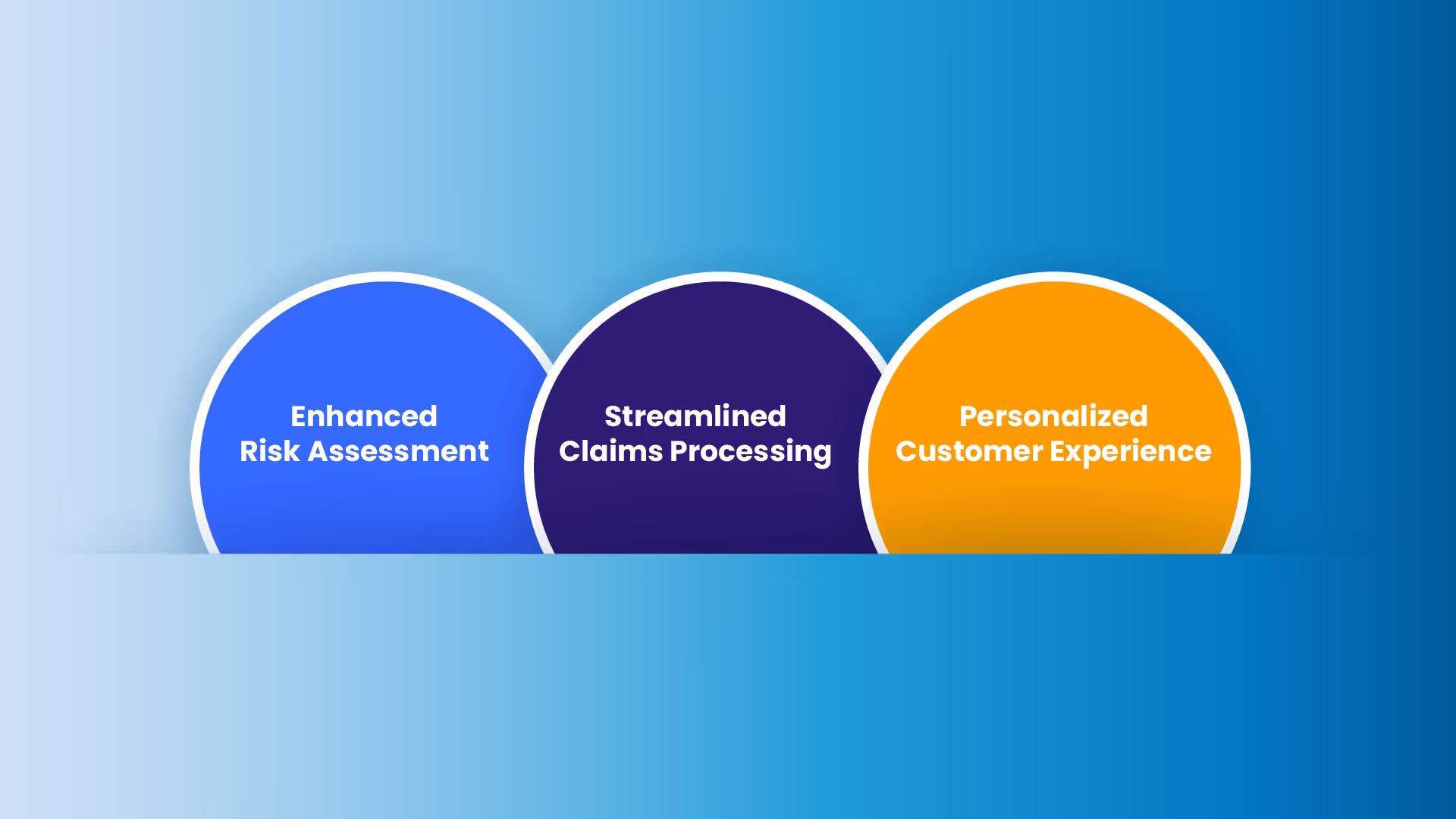 Enhanced
Risk Assessment

Streamlined
Claims Processing

Personalized
Customer Experience